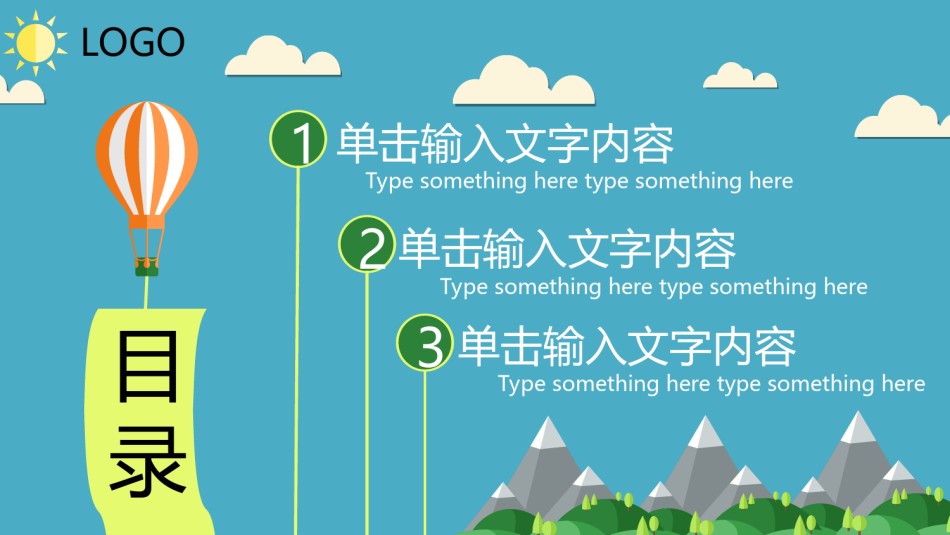 LOGO

目录

1 单击输入文字内容
Type something here type something here

2 单击输入文字内容
Type something here type something here

3 单击输入文字内容
Type something here type something here